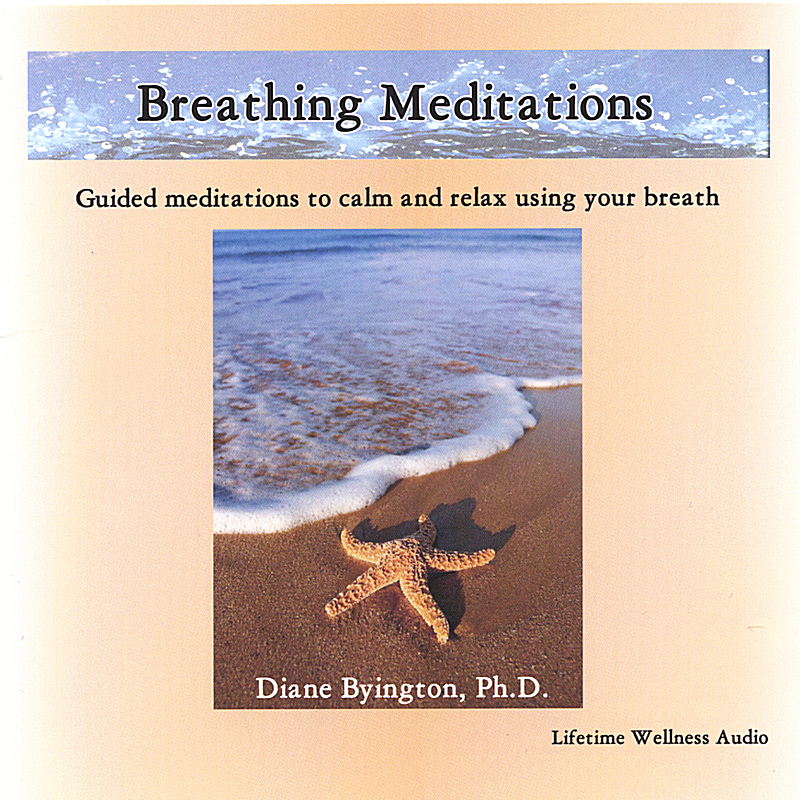 Breathing Meditations

Guided meditations to calm and relax using your breath

Diane Byington, Ph.D.

Lifetime Wellness Audio